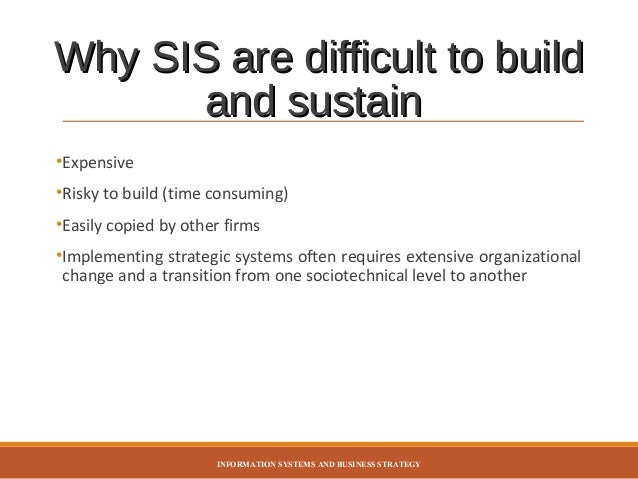 Why SIS are difficult to build and sustain

•Expensive

•Risky to build (time consuming)

•Easily copied by other firms

•Implementing strategic systems often requires extensive organizational change and a transition from one sociotechnical level to another

INFORMATION SYSTEMS AND BUSINESS STRATEGY